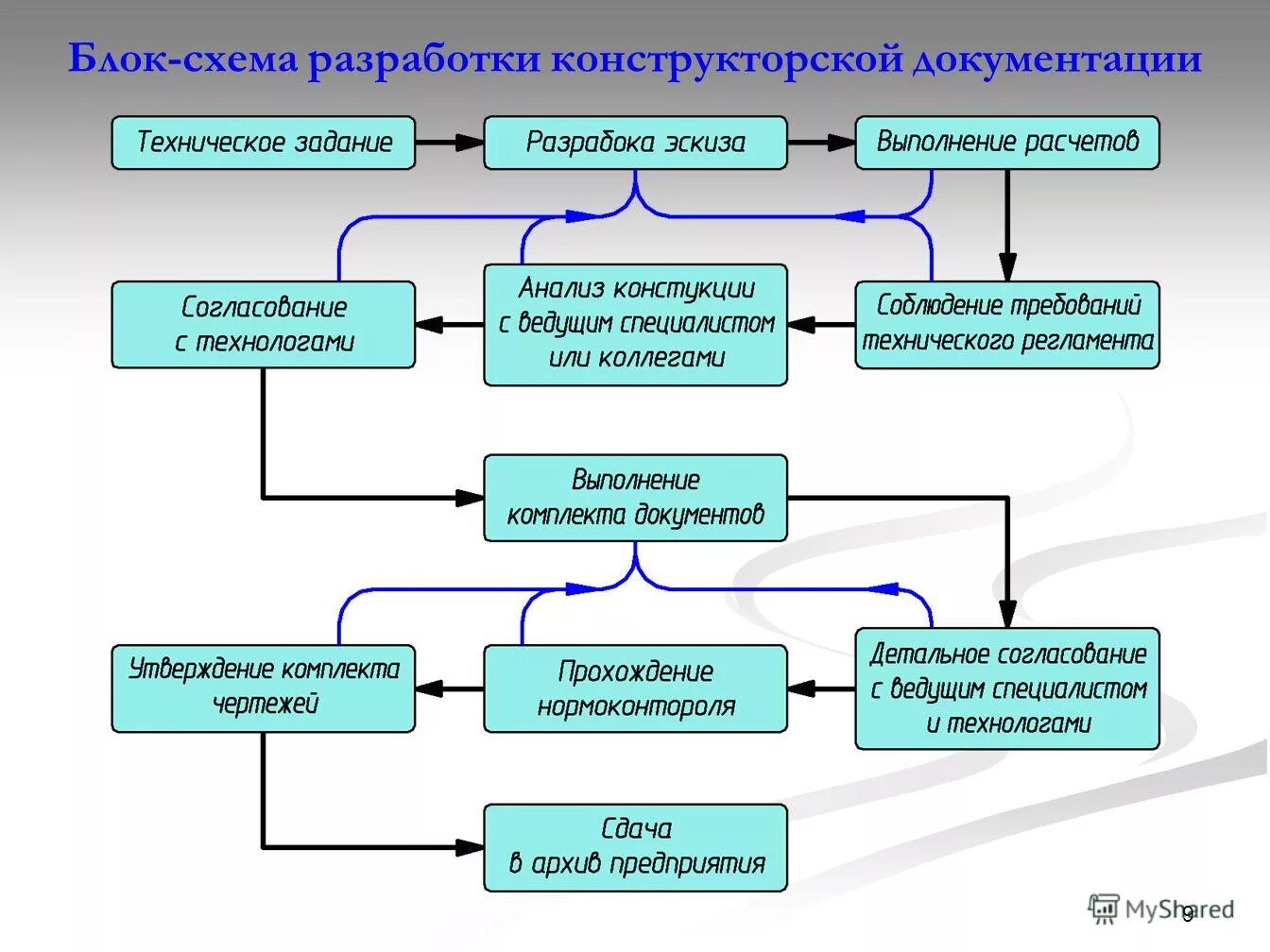 Блок-схема разработки конструкторской документации

Техническое задание

Разрабока эскиза

Выполнение расчетов

Согласование с технологами

Анализ констукции с ведущим специалистом или коллегами

Соблюдение требований технического регламента

Выполнение комплекта документов

Утверждение комплекта чертежей

Прохождение нормоконтороля

Детальное согласование с ведущим специалистом и технологами

Сдача в архив предприятия

MyShared

9